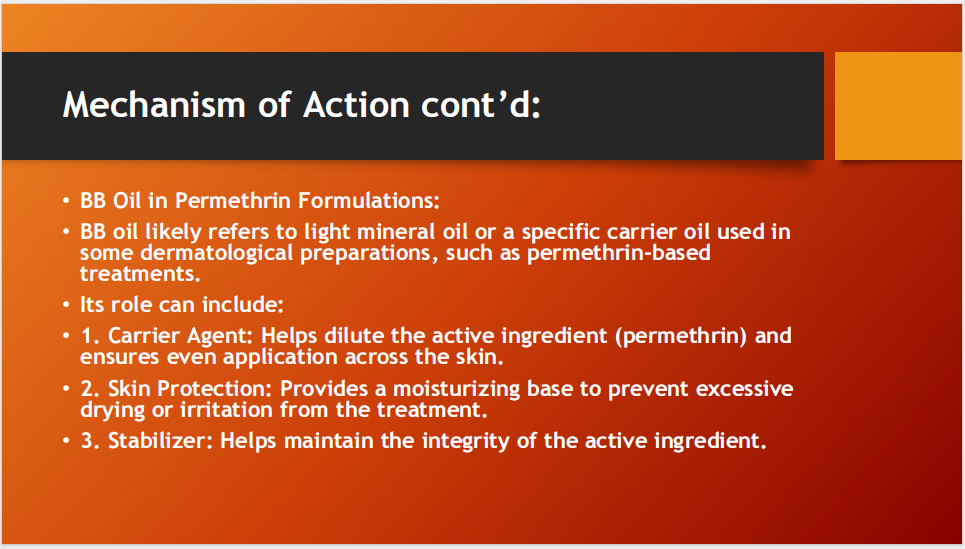 Mechanism of Action cont'd:

• BB Oil in Permethrin Formulations:
• BB oil likely refers to light mineral oil or a specific carrier oil used in some dermatological preparations, such as permethrin-based treatments.
• Its role can include:
• 1. Carrier Agent: Helps dilute the active ingredient (permethrin) and ensures even application across the skin.
• 2. Skin Protection: Provides a moisturizing base to prevent excessive drying or irritation from the treatment.
• 3. Stabilizer: Helps maintain the integrity of the active ingredient.